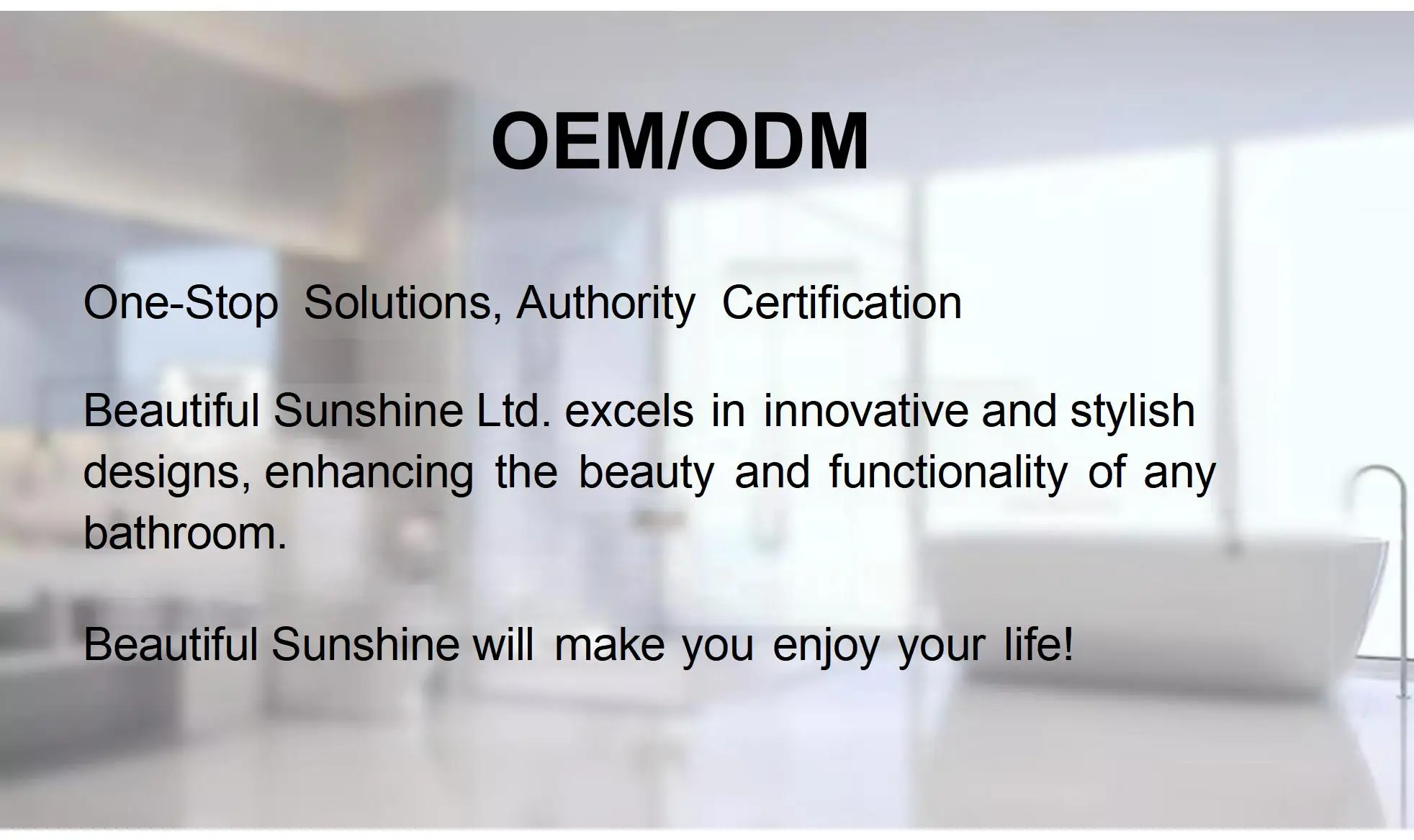 OEM/ODM

One-Stop Solutions, Authority Certification

Beautiful Sunshine Ltd. excels in innovative and stylish designs, enhancing the beauty and functionality of any bathroom.

Beautiful Sunshine will make you enjoy your life!